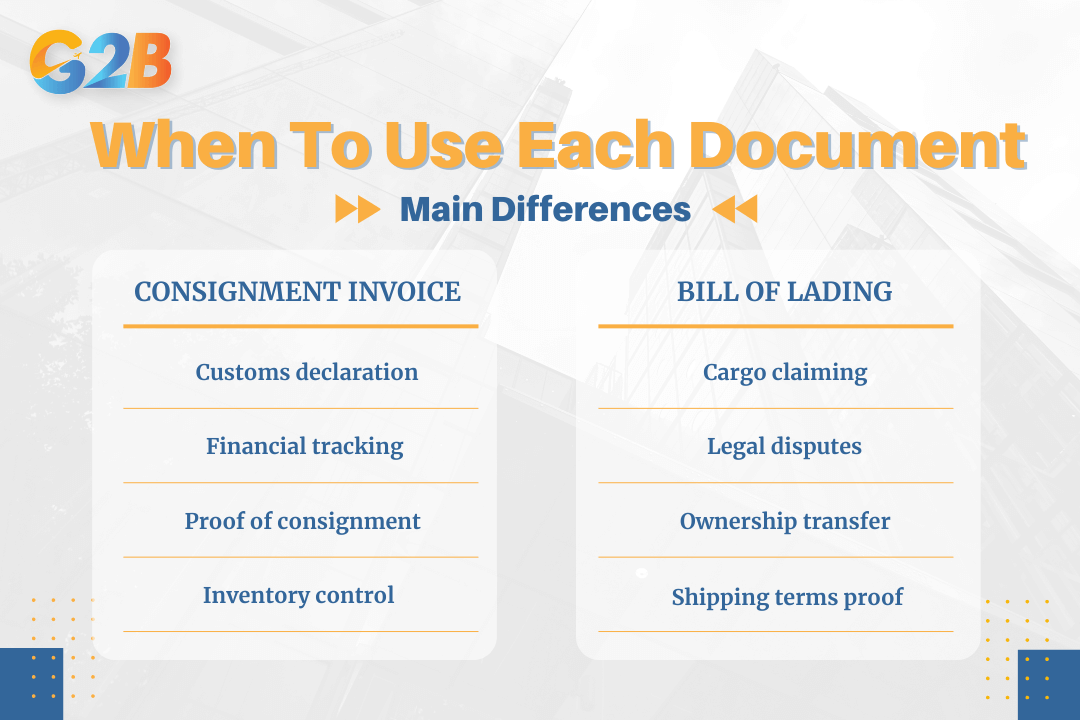 G2B

When To Use Each Document

Main Differences

CONSIGNMENT INVOICE

Customs declaration

Financial tracking

Proof of consignment

Inventory control

BILL OF LADING

Cargo claiming

Legal disputes

Ownership transfer

Shipping terms proof